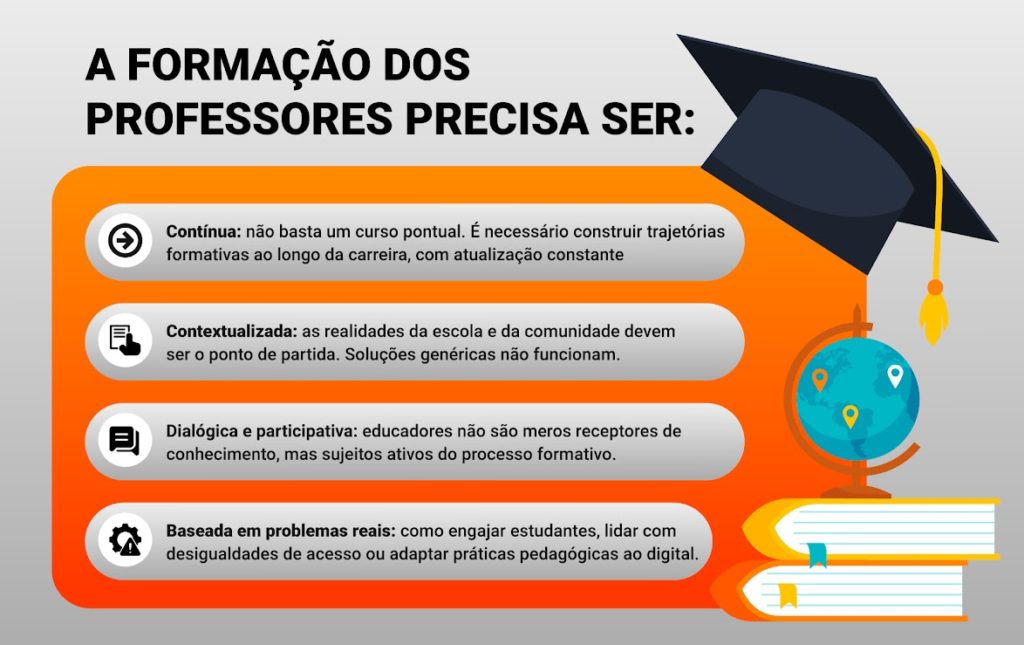 A FORMAÇÃO DOS PROFESSORES PRECISA SER:

Contínua: não basta um curso pontual. É necessário construir trajetórias formativas ao longo da carreira, com atualização constante

Contextualizada: as realidades da escola e da comunidade devem ser o ponto de partida. Soluções genéricas não funcionam.

Dialógica e participativa: educadores não são meros receptores de conhecimento, mas sujeitos ativos do processo formativo.

Baseada em problemas reais: como engajar estudantes, lidar com desigualdades de acesso ou adaptar práticas pedagógicas ao digital.